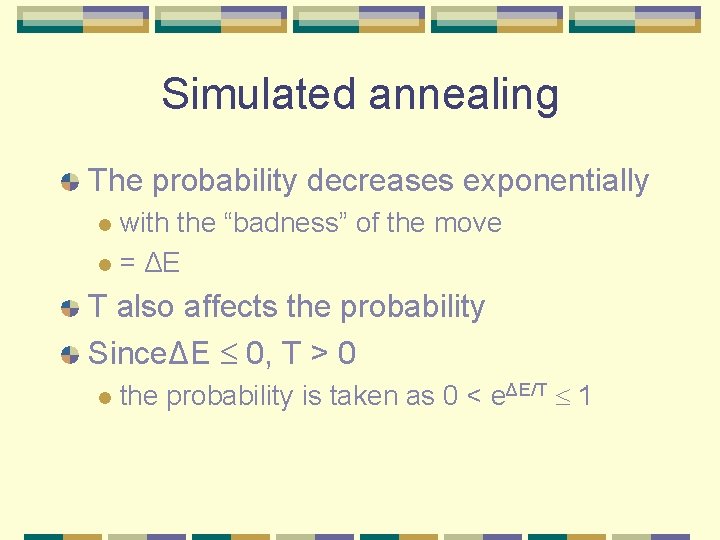 Simulated annealing

The probability decreases exponentially

with the “badness” of the move

= $\Delta E$

T also affects the probability

Since$\Delta E \leq 0$, $T > 0$

the probability is taken as $0 < e^{\Delta E/T} \leq 1$